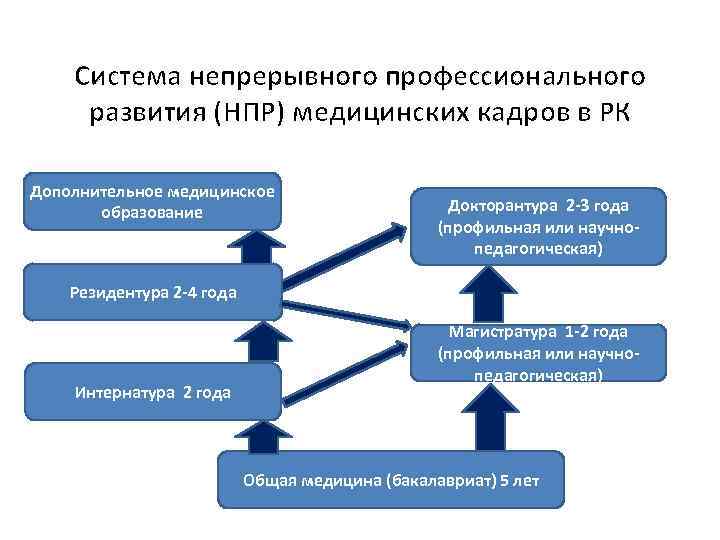 Система непрерывного профессионального развития (НПР) медицинских кадров в РК

Дополнительное медицинское образование

Резидентура 2-4 года

Интернатура 2 года

Докторантура 2-3 года (профильная или научно-педагогическая)

Магистратура 1-2 года (профильная или научно-педагогическая)

Общая медицина (бакалавриат) 5 лет